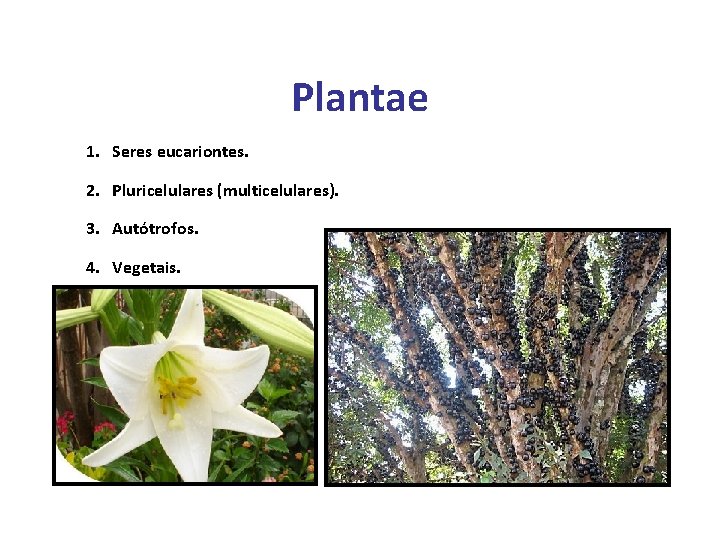 Plantae

1. Seres eucariontes.

2. Pluricelulares (multicelulares).

3. Autótrofos.

4. Vegetais.